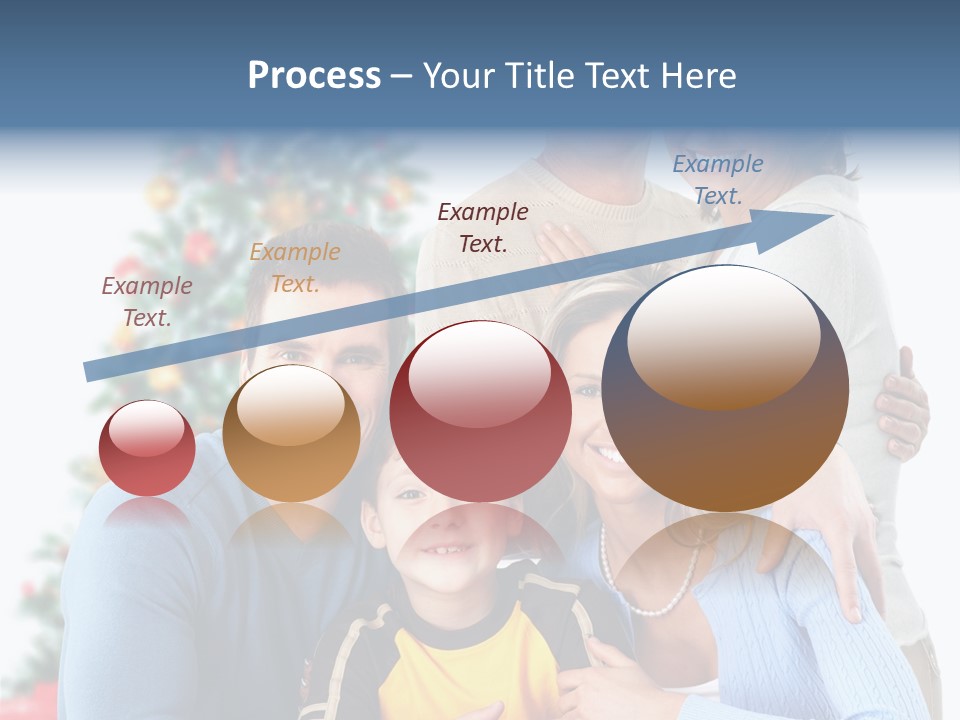 Process – Your Title Text Here

Example Text.

Example Text.

Example Text.

Example Text.